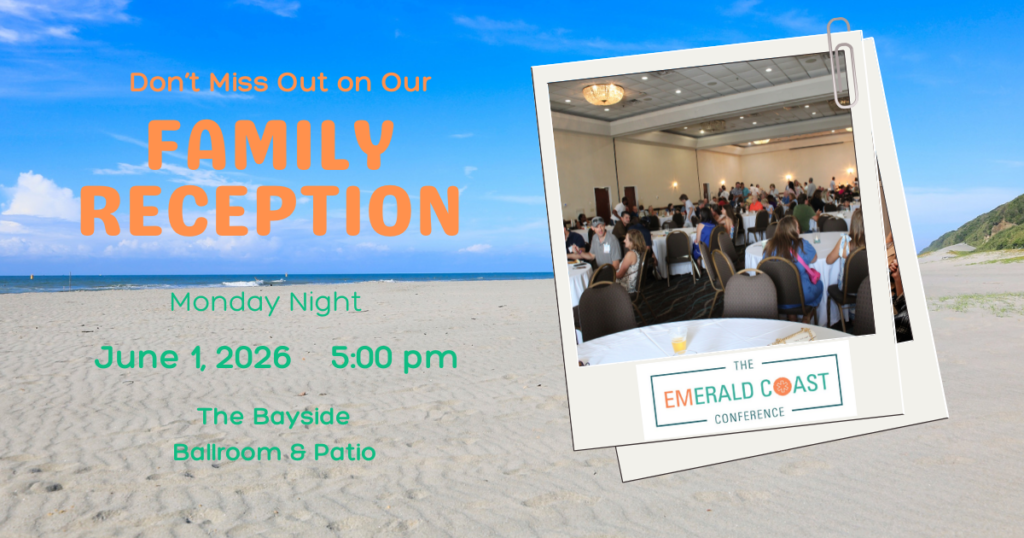 Don't Miss Out on Our

FAMILY RECEPTION

Monday Night

June 1, 2026 5:00 pm

The Bayside Ballroom & Patio

THE
EMERALD COAST
CONFERENCE